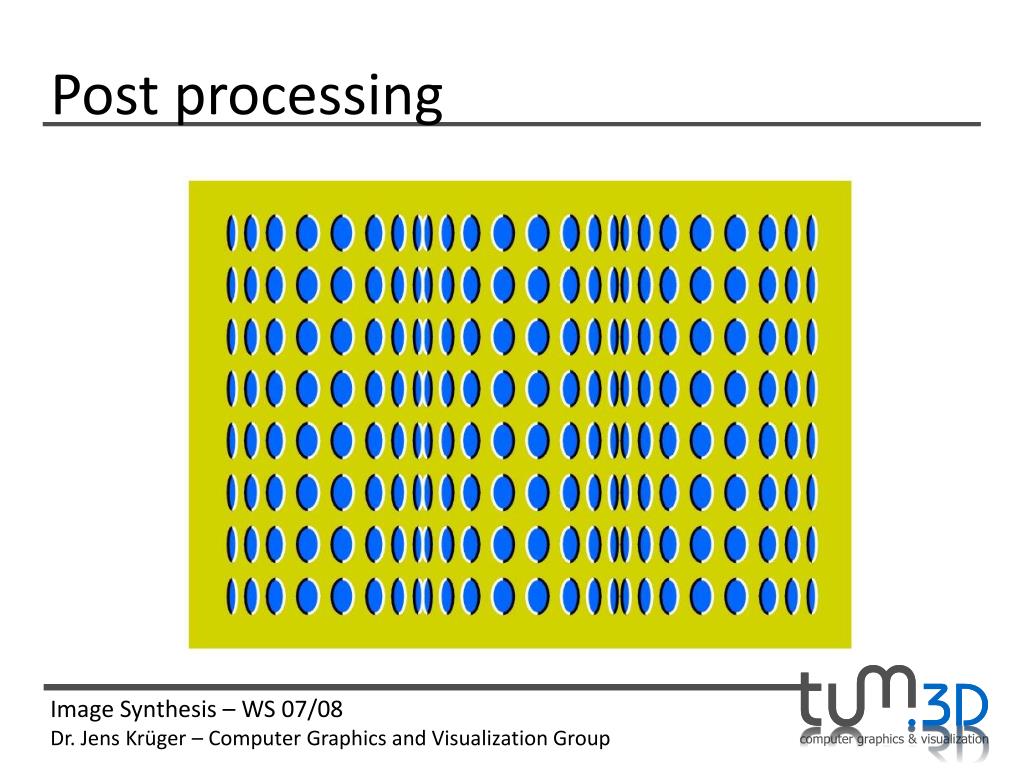 Post processing

Image Synthesis – WS 07/08
Dr. Jens Krüger – Computer Graphics and Visualization Group

tum.3D
computer graphics & visualization